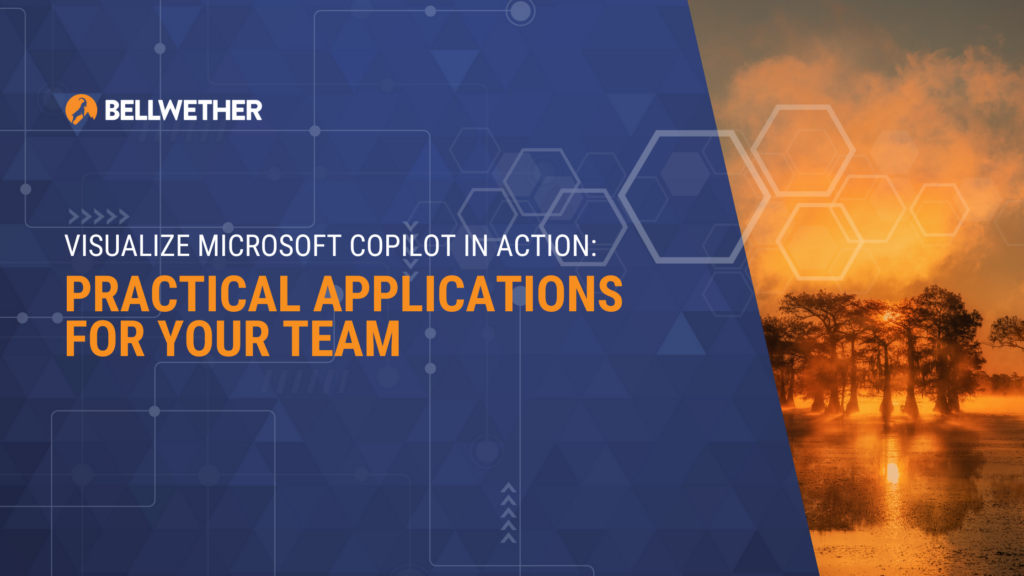 BELLWETHER

VISUALIZE MICROSOFT COPILOT IN ACTION:

PRACTICAL APPLICATIONS FOR YOUR TEAM